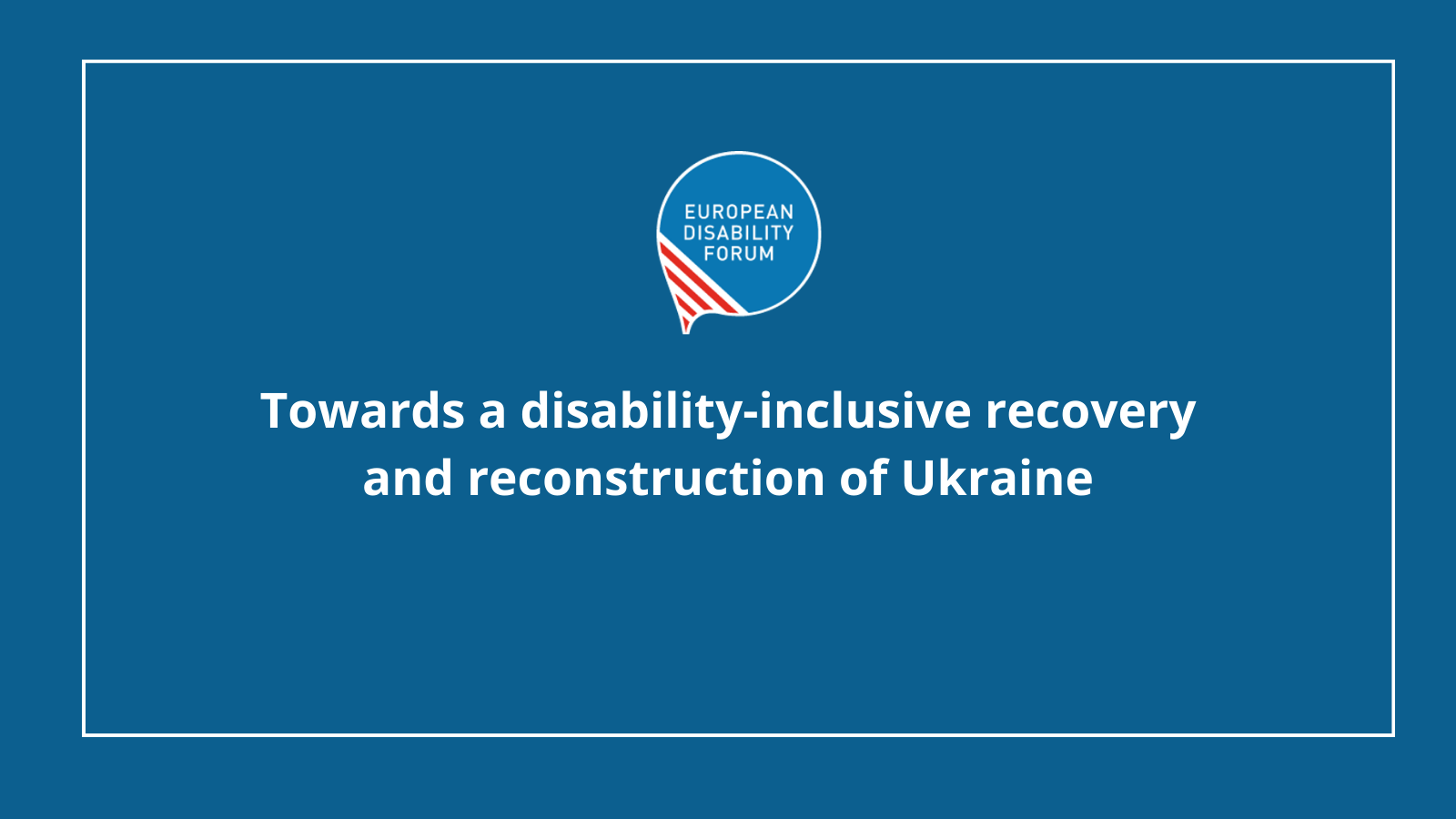 EUROPEAN DISABILITY FORUM

Towards a disability-inclusive recovery and reconstruction of Ukraine